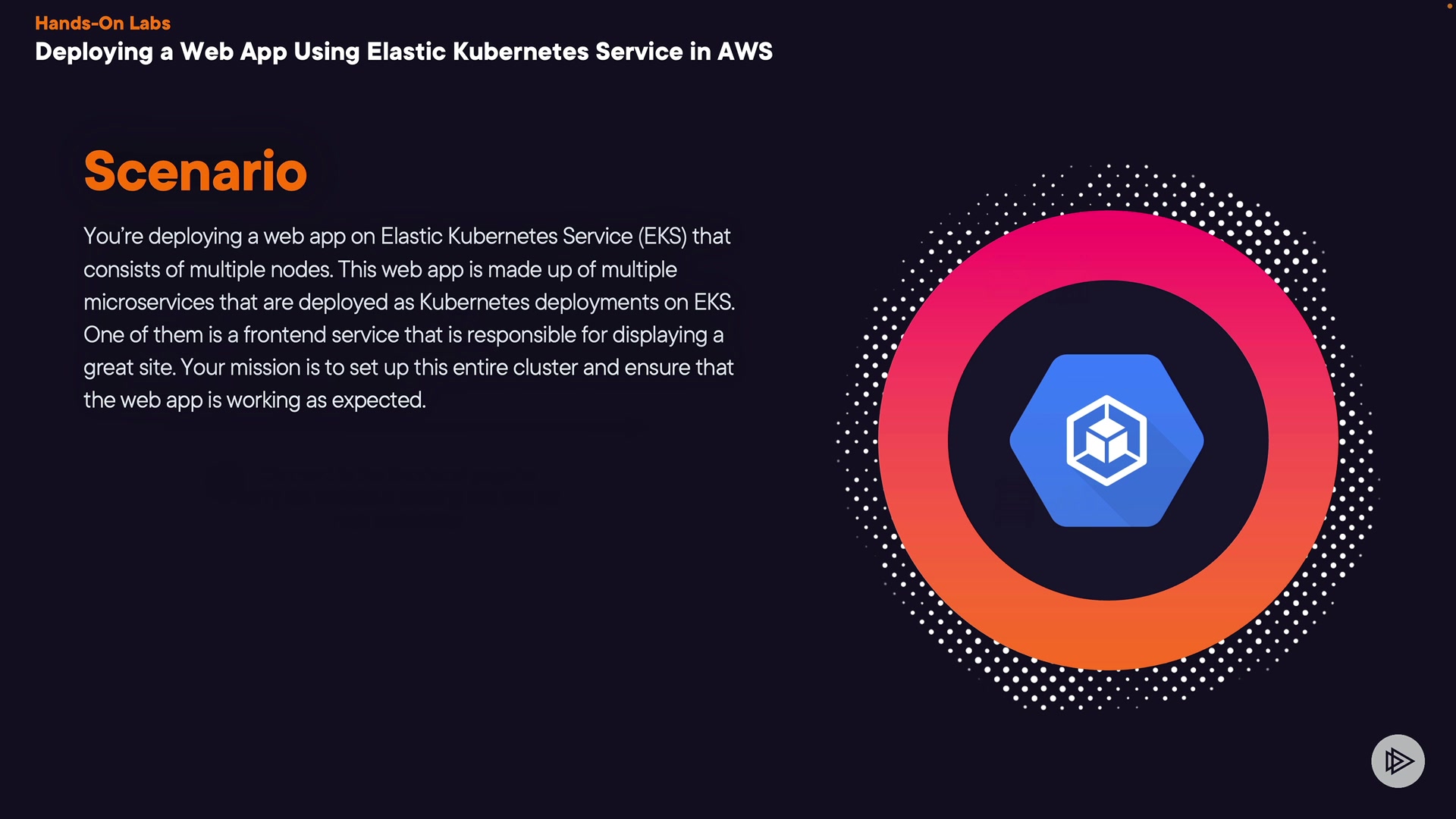 Hands-On Labs
Deploying a Web App Using Elastic Kubernetes Service in AWS

Scenario

You're deploying a web app on Elastic Kubernetes Service (EKS) that consists of multiple nodes. This web app is made up of multiple microservices that are deployed as Kubernetes deployments on EKS. One of them is a frontend service that is responsible for displaying a great site. Your mission is to set up this entire cluster and ensure that the web app is working as expected.